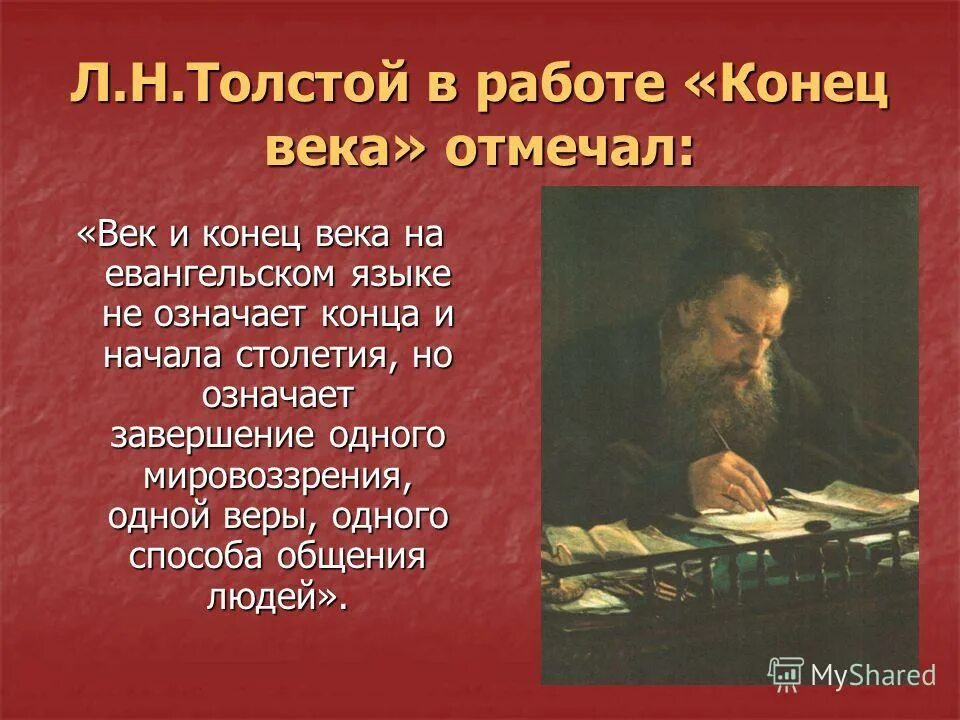 Л.Н.Толстой в работе «Конец века» отмечал:

«Век и конец века на евангельском языке не означает конца и начала столетия, но означает завершение одного мировоззрения, одной веры, одного способа общения людей».

MyShared